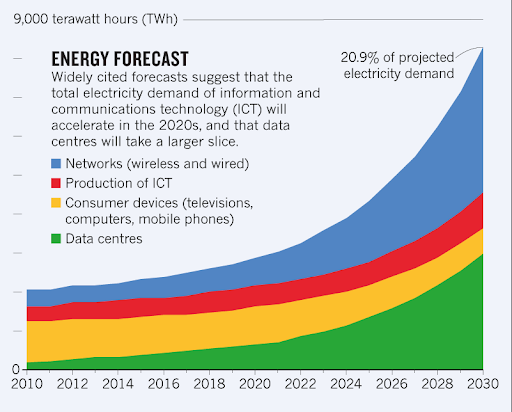 9,000 terawatt hours (TWh)

ENERGY FORECAST
Widely cited forecasts suggest that the total electricity demand of information and communications technology (ICT) will accelerate in the 2020s, and that data centres will take a larger slice.

Networks (wireless and wired)
Production of ICT
Consumer devices (televisions, computers, mobile phones)
Data centres

20.9% of projected electricity demand

0
2010 2012 2014 2016 2018 2020 2022 2024 2026 2028 2030